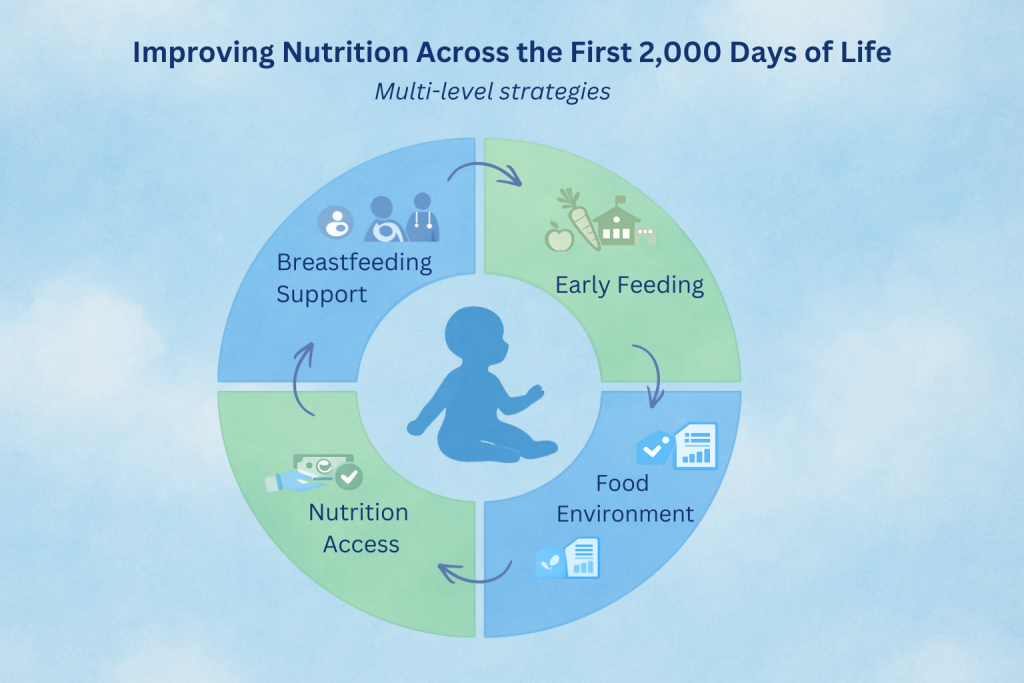 Improving Nutrition Across the First 2,000 Days of Life

Multi-level strategies

Breastfeeding Support

Early Feeding

Food Environment

Nutrition Access